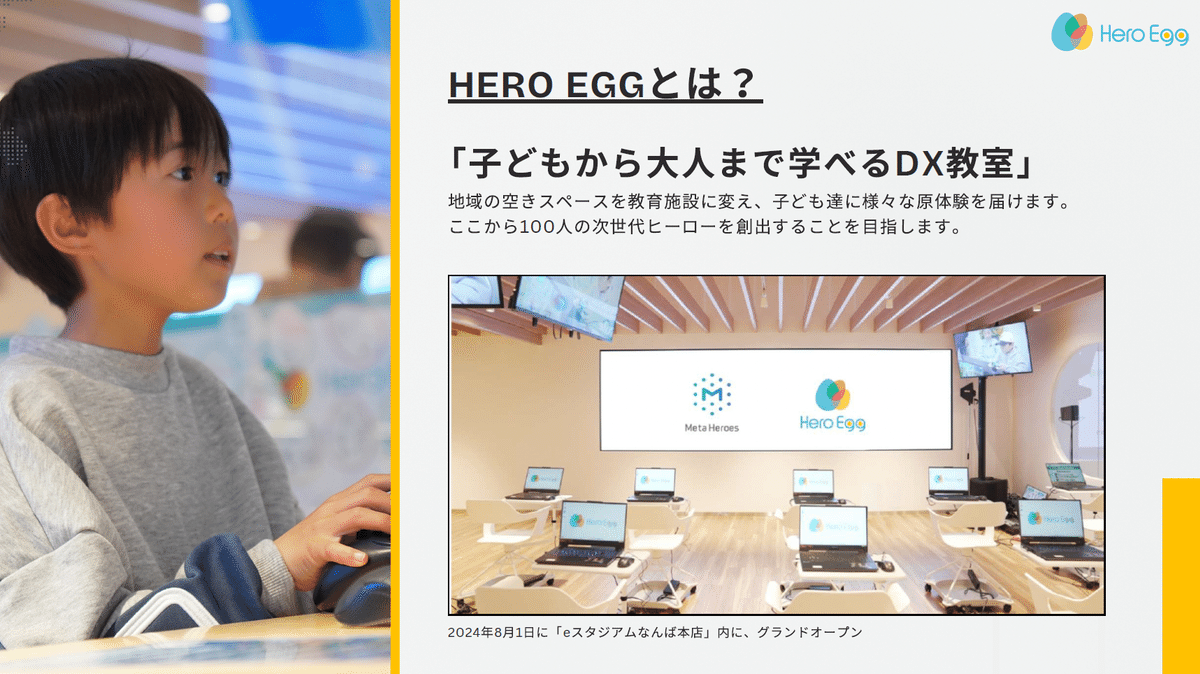 Hero Egg

HERO EGGとは？

「子どもから大人まで学べるDX教室」

地域の空きスペースを教育施設に変え、子ども達に様々な原体験を届けます。
ここから100人の次世代ヒーローを創出することを目指します。

Meta Heroes

Hero Egg

2024年8月1日に「eスタジアムなんば本店」内に、グランドオープン